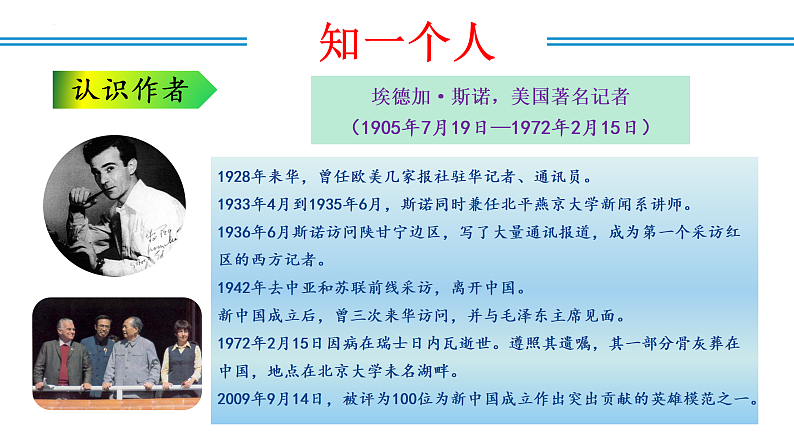 知一个人

认识作者

埃德加·斯诺，美国著名记者
（1905年7月19日—1972年2月15日）

1928年来华，曾任欧美几家报社驻华记者、通讯员。
1933年4月到1935年6月，斯诺同时兼任北平燕京大学新闻系讲师。
1936年6月斯诺访问陕甘宁边区，写了大量通讯报道，成为第一个采访红区的西方记者。
1942年去中亚和苏联前线采访，离开中国。
新中国成立后，曾三次来华访问，并与毛泽东主席见面。
1972年2月15日因病在瑞士日内瓦逝世。遵照其遗嘱，其一部分骨灰葬在中国，地点在北京大学未名湖畔。
2009年9月14日，被评为100位为新中国成立作出突出贡献的英雄模范之一。